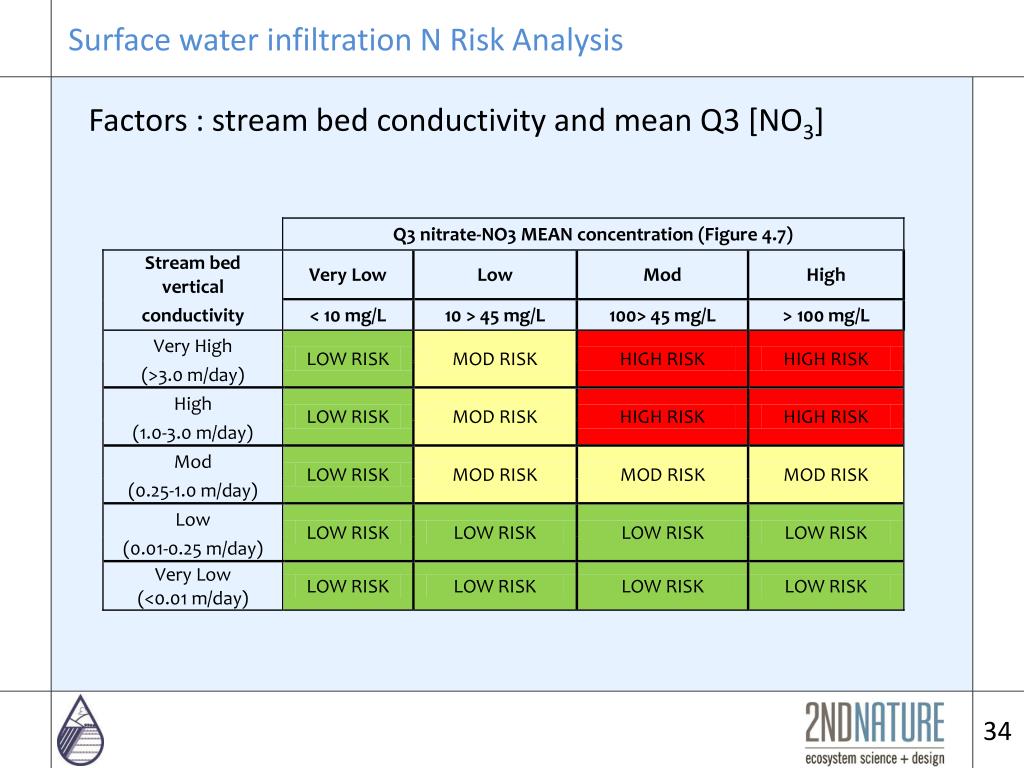 Surface water infiltration N Risk Analysis

Factors : stream bed conductivity and mean Q3 [$NO_3$]

| | Q3 nitrate-NO3 MEAN concentration (Figure 4.7) | | | |
|---|---|---|---|---|
| Stream bed vertical | Very Low | Low | Mod | High |
| conductivity | < 10 mg/L | 10 > 45 mg/L | 100> 45 mg/L | > 100 mg/L |
| Very High (>3.0 m/day) | LOW RISK | MOD RISK | HIGH RISK | HIGH RISK |
| High (1.0-3.0 m/day) | LOW RISK | MOD RISK | HIGH RISK | HIGH RISK |
| Mod (0.25-1.0 m/day) | LOW RISK | MOD RISK | MOD RISK | MOD RISK |
| Low (0.01-0.25 m/day) | LOW RISK | LOW RISK | LOW RISK | LOW RISK |
| Very Low (<0.01 m/day) | LOW RISK | LOW RISK | LOW RISK | LOW RISK |

2NDNATURE
ecosystem science + design

34